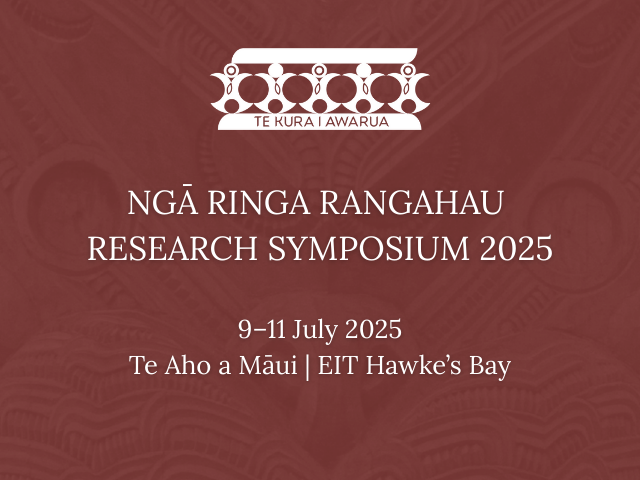 TE KURA I AWARUA

NGĀ RINGA RANGAHAU RESEARCH SYMPOSIUM 2025

9–11 July 2025
Te Aho a Māui | EIT Hawke's Bay